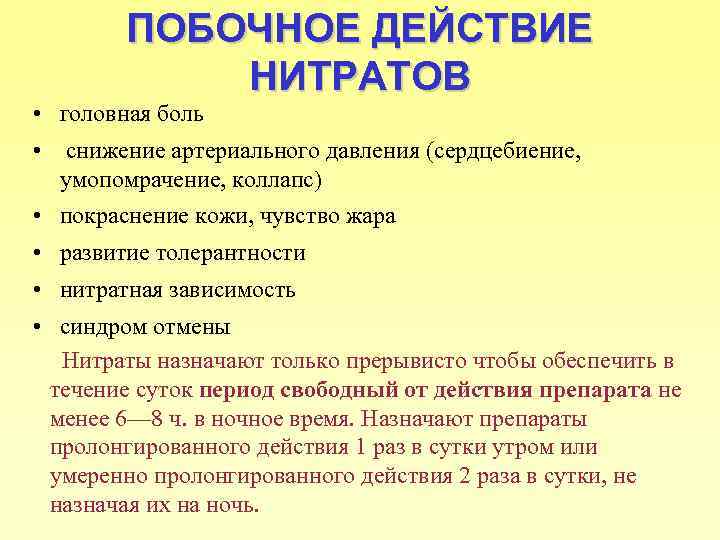 ПОБОЧНОЕ ДЕЙСТВИЕ НИТРАТОВ

• головная боль
• снижение артериального давления (сердцебиение, умопомрачение, коллапс)
• покраснение кожи, чувство жара
• развитие толерантности
• нитратная зависимость
• синдром отмены

Нитраты назначают только прерывисто чтобы обеспечить в течение суток период свободный от действия препарата не менее 6—8 ч. в ночное время. Назначают препараты пролонгированного действия 1 раз в сутки утром или умеренно пролонгированного действия 2 раза в сутки, не назначая их на ночь.